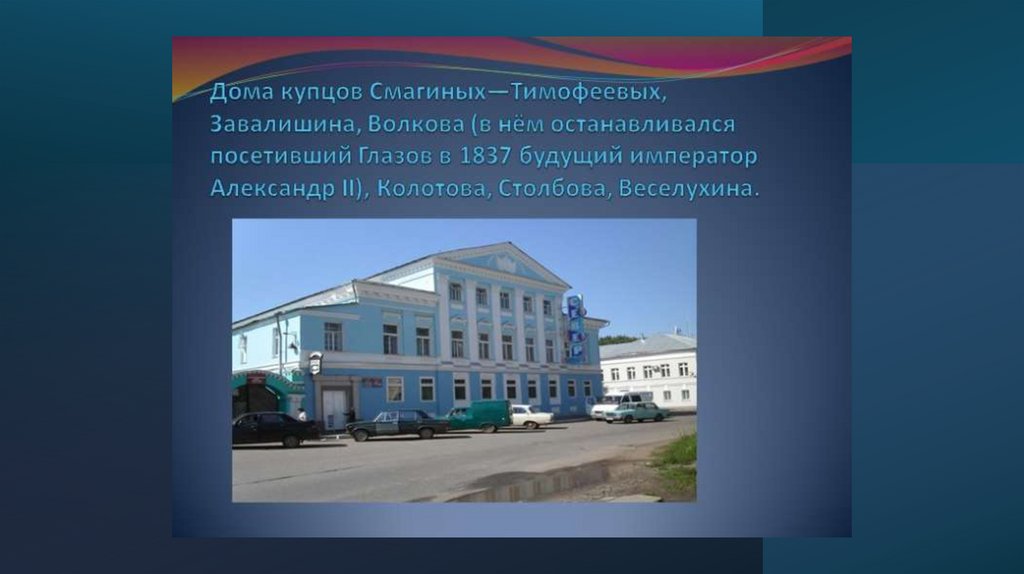 Дома купцов Смагиных—Тимофеевых, Завалишина, Волкова (в нём останавливался посетивший Глазов в 1837 будущий император Александр II), Колотова, Столбова, Веселухина.